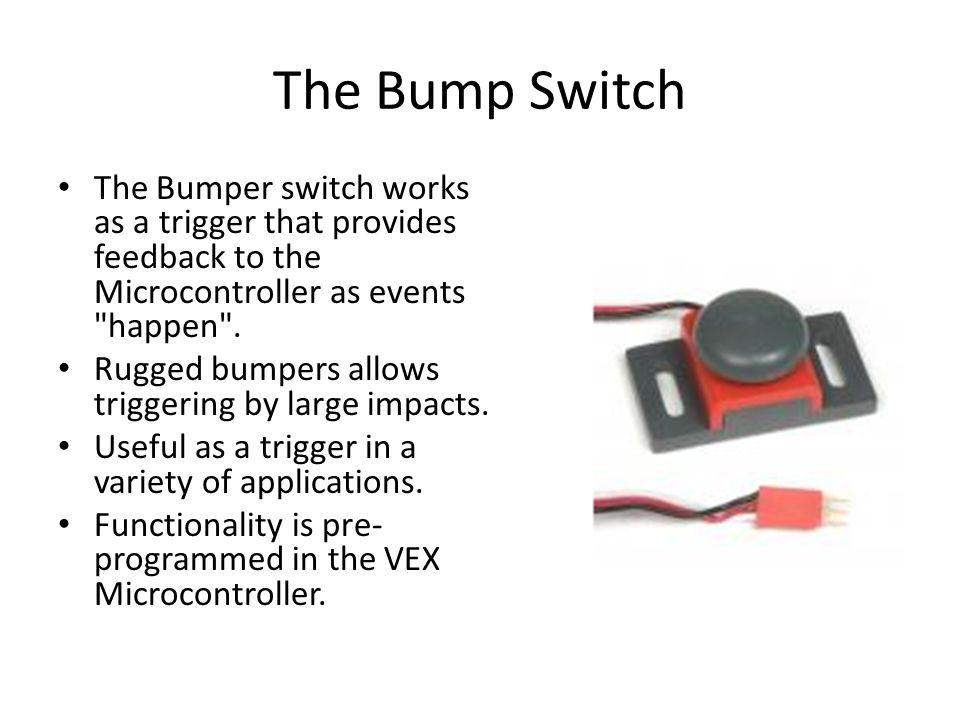 The Bump Switch

• The Bumper switch works as a trigger that provides feedback to the Microcontroller as events "happen".
• Rugged bumpers allows triggering by large impacts.
• Useful as a trigger in a variety of applications.
• Functionality is pre-programmed in the VEX Microcontroller.